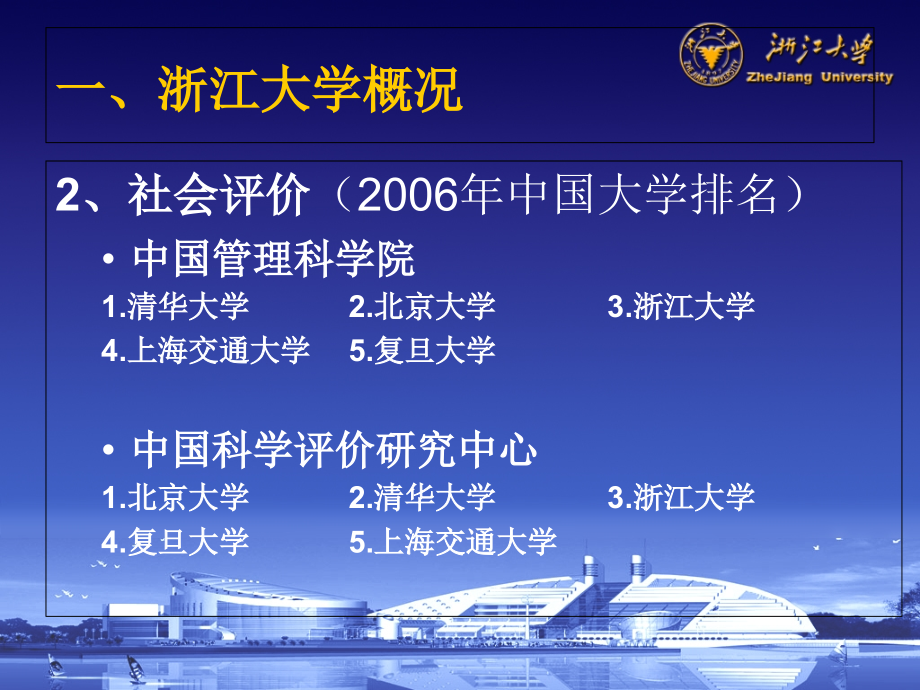 一、浙江大学概况

浙江大学
ZheJiang University

2、社会评价（2006年中国大学排名）

• 中国管理科学院

1.清华大学 2.北京大学 3.浙江大学
4.上海交通大学 5.复旦大学

• 中国科学评价研究中心

1.北京大学 2.清华大学 3.浙江大学
4.复旦大学 5.上海交通大学